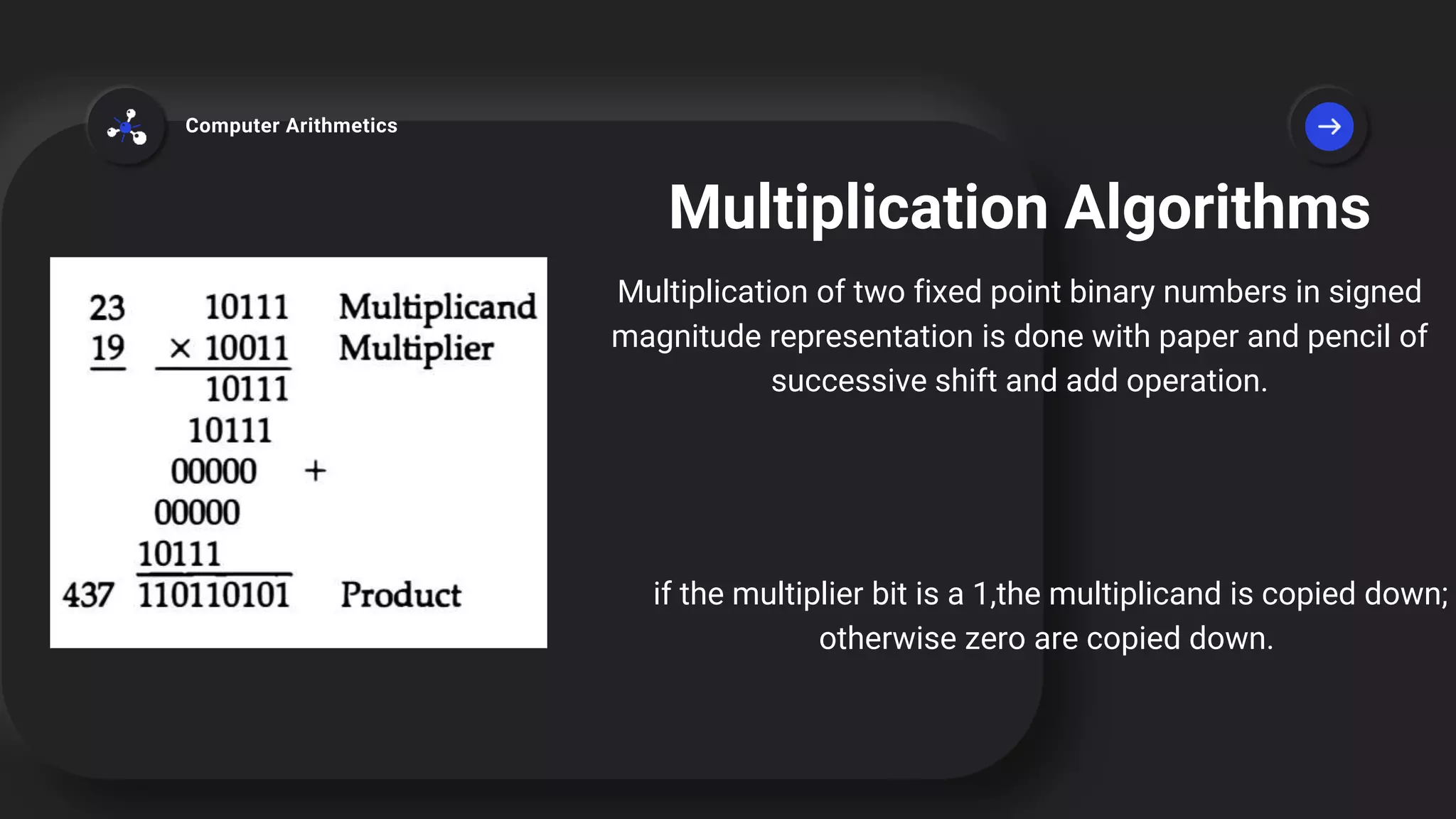 Computer Arithmetics

Multiplication Algorithms

23 10111 Multiplicand
19 × 10011 Multiplier
10111
10111
00000 +
00000
10111
437 110110101 Product

Multiplication of two fixed point binary numbers in signed magnitude representation is done with paper and pencil of successive shift and add operation.

if the multiplier bit is a 1,the multiplicand is copied down; otherwise zero are copied down.